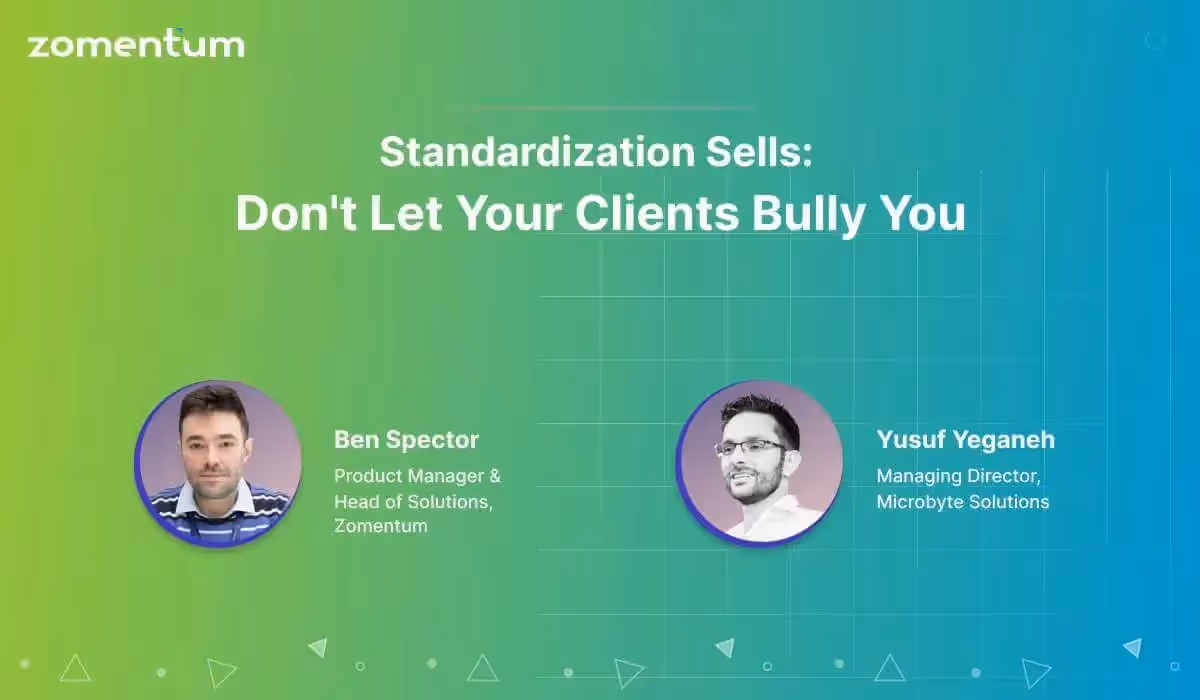 zomentum

Standardization Sells:
Don't Let Your Clients Bully You

Ben Spector
Product Manager & Head of Solutions, Zomentum

Yusuf Yeganeh
Managing Director, Microbyte Solutions